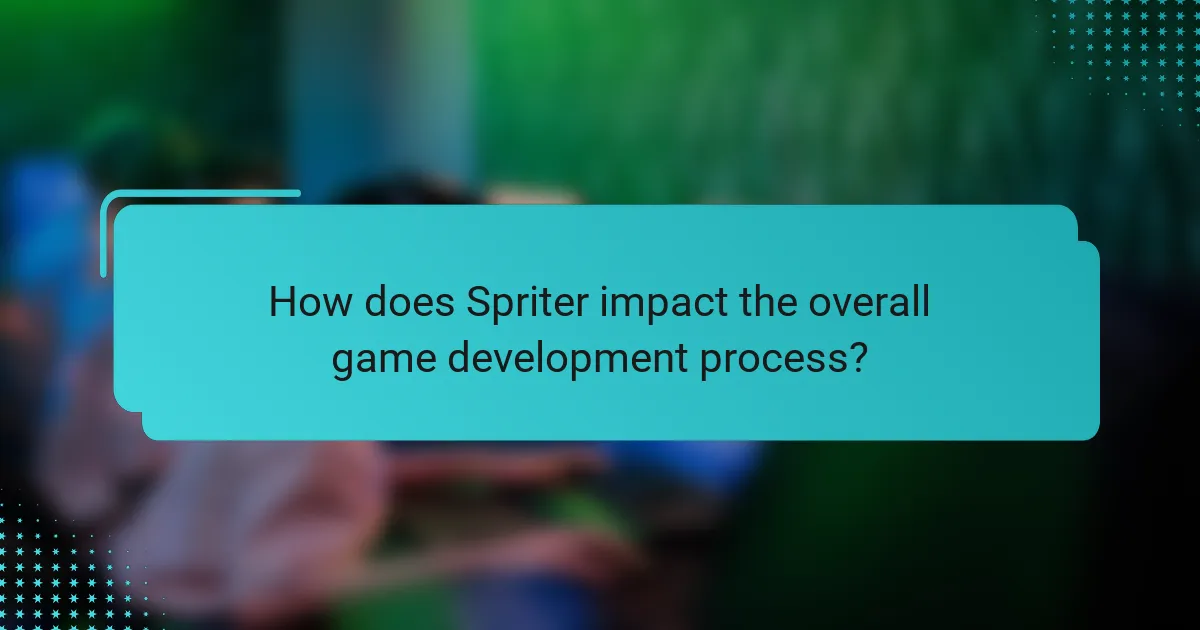 How does Spriter impact the overall game development process?